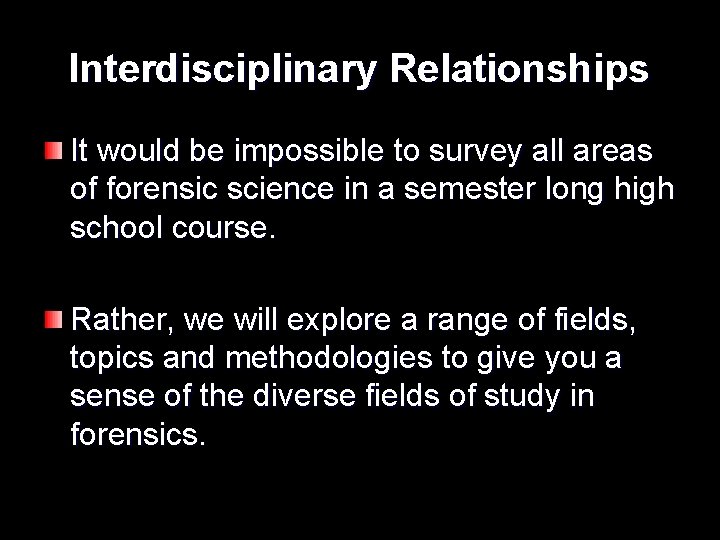 Interdisciplinary Relationships

It would be impossible to survey all areas of forensic science in a semester long high school course.

Rather, we will explore a range of fields, topics and methodologies to give you a sense of the diverse fields of study in forensics.